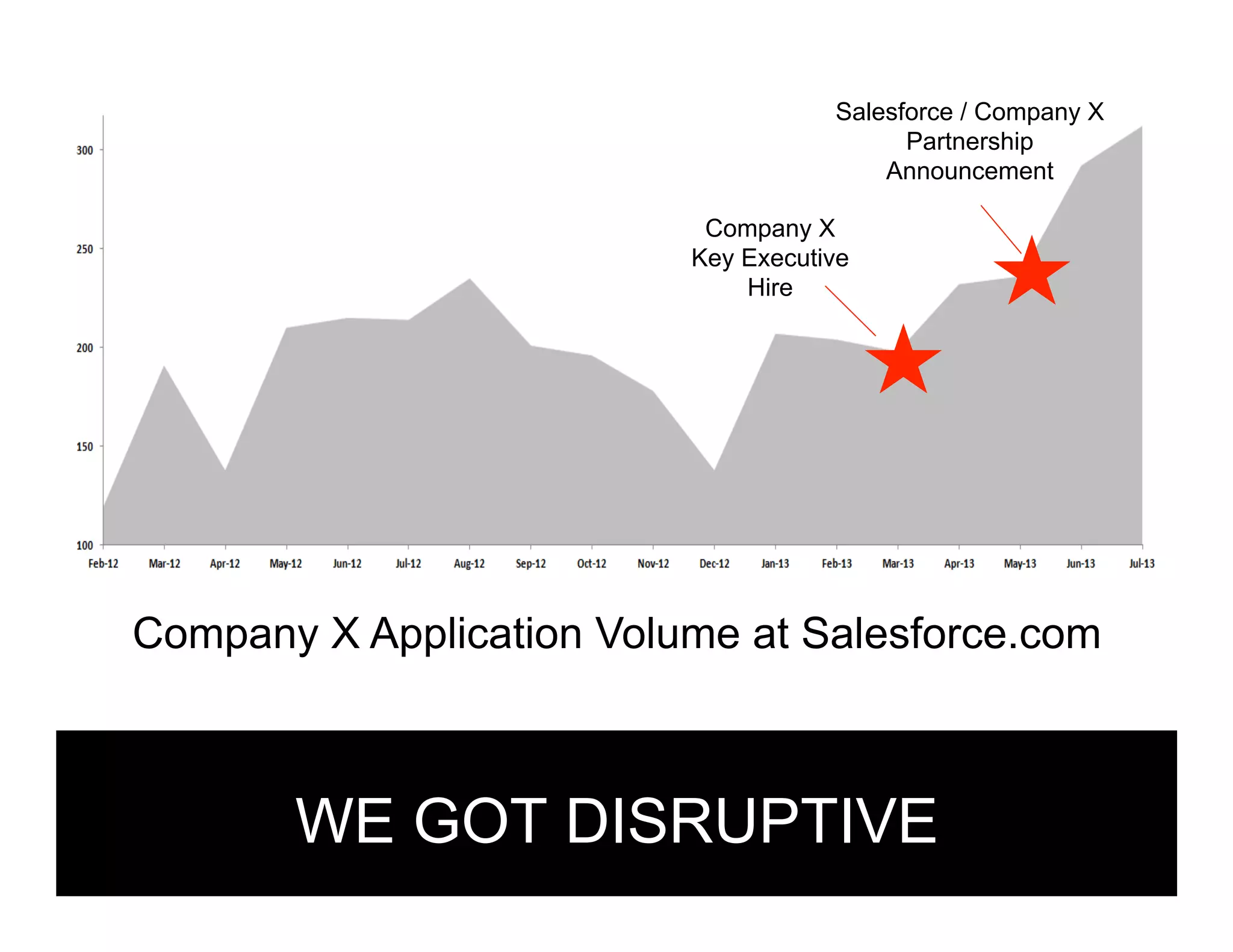 Salesforce / Company X Partnership Announcement

Company X Key Executive Hire

300
250
200
150
100

Feb-12 Mar-12 Apr-12 May-12 Jun-12 Jul-12 Aug-12 Sep-12 Oct-12 Nov-12 Dec-12 Jan-13 Feb-13 Mar-13 Apr-13 May-13 Jun-13 Jul-13

Company X Application Volume at Salesforce.com

WE GOT DISRUPTIVE